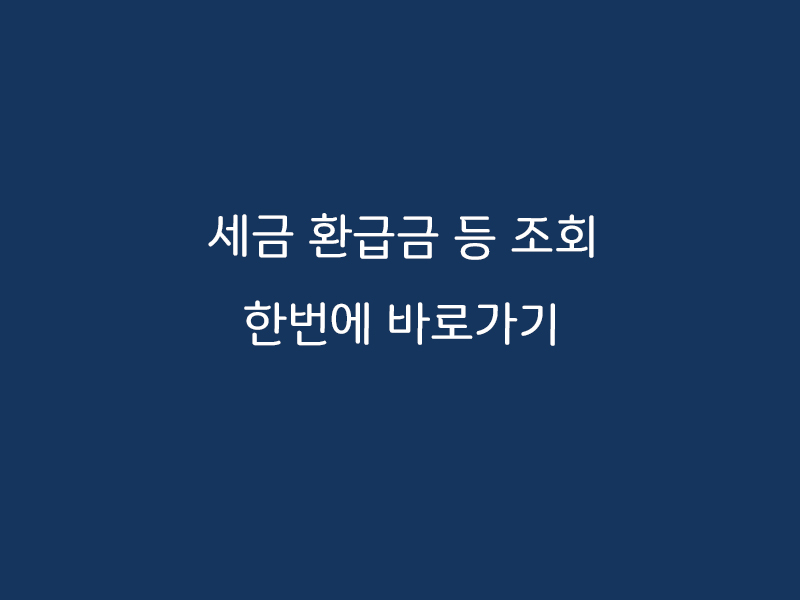 세금 환급금 등 조회
한번에 바로가기